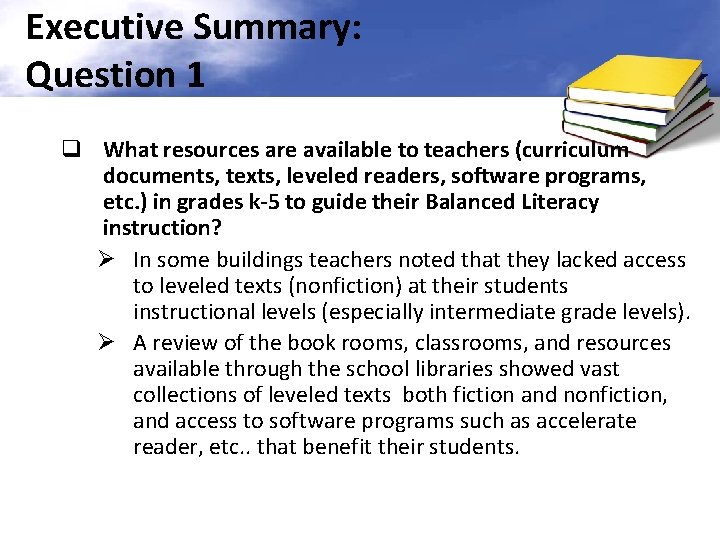 Executive Summary:
Question 1

❑ What resources are available to teachers (curriculum documents, texts, leveled readers, software programs, etc.) in grades k-5 to guide their Balanced Literacy instruction?

➢ In some buildings teachers noted that they lacked access to leveled texts (nonfiction) at their students instructional levels (especially intermediate grade levels).

➢ A review of the book rooms, classrooms, and resources available through the school libraries showed vast collections of leveled texts both fiction and nonfiction, and access to software programs such as accelerate reader, etc.. that benefit their students.